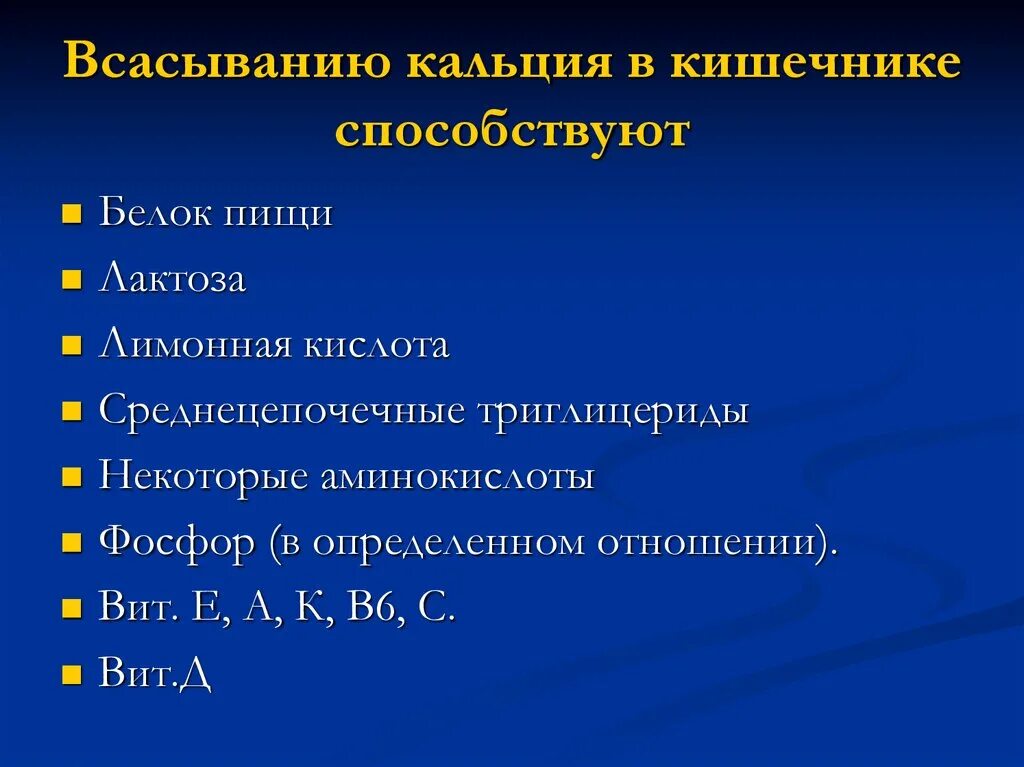 Всасыванию кальция в кишечнике способствуют

- Белок пищи
- Лактоза
- Лимонная кислота
- Среднецепочечные триглицериды
- Некоторые аминокислоты
- Фосфор (в определенном отношении).
- Вит. Е, А, К, В6, С.
- Вит.Д